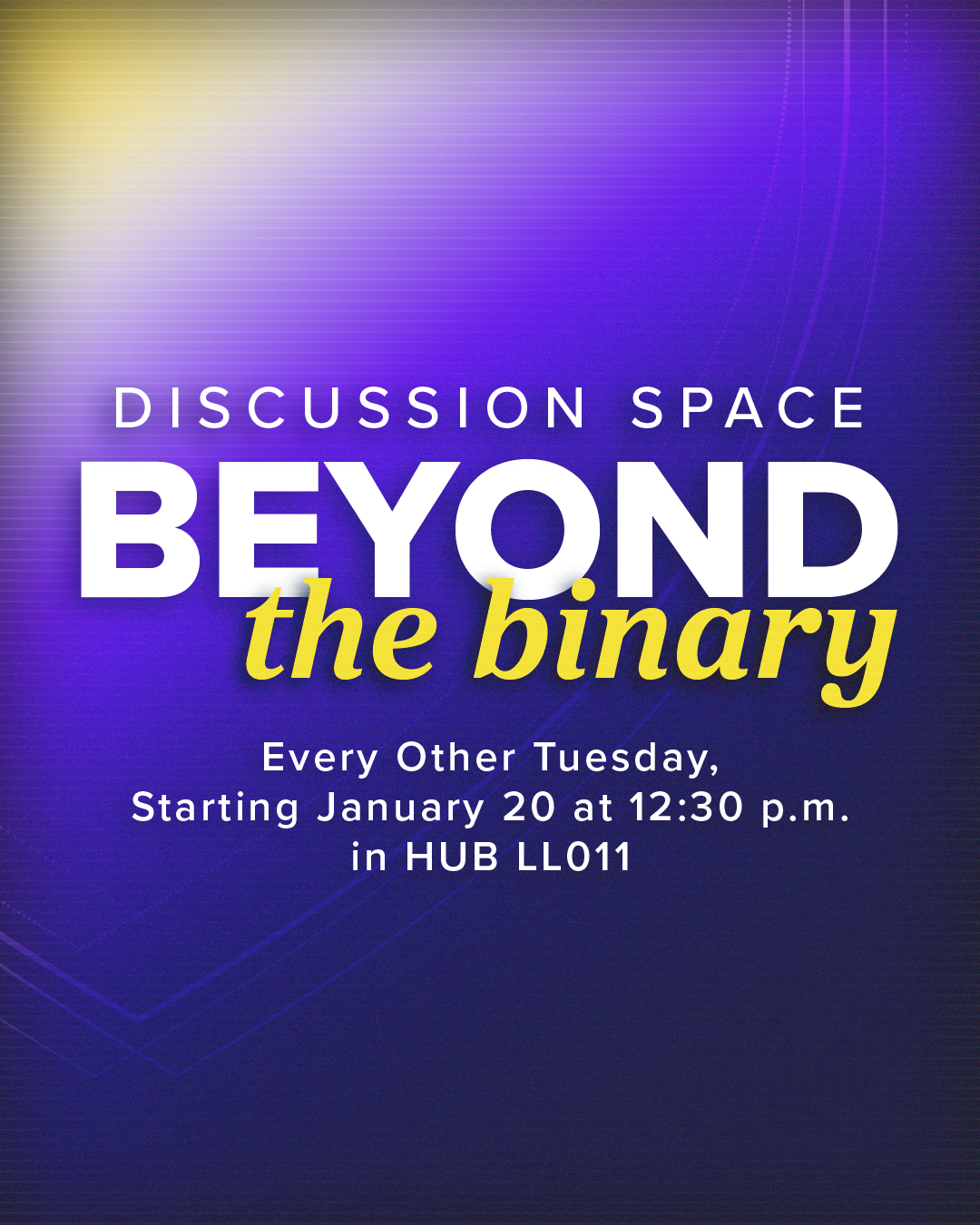 DISCUSSION SPACE
BEYOND
the binary

Every Other Tuesday,
Starting January 20 at 12:30 p.m.
in HUB LL011